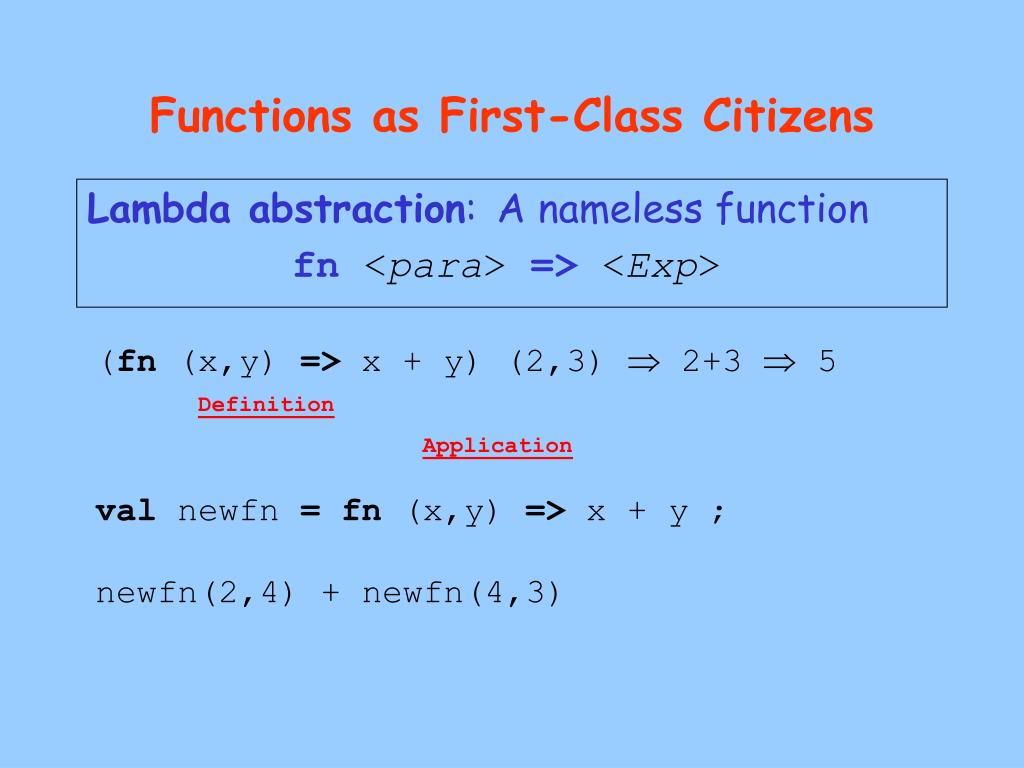 Functions as First-Class Citizens

Lambda abstraction: A nameless function
fn <para> => <Exp>

(fn (x,y) => x + y) (2,3) $\Rightarrow$ 2+3 $\Rightarrow$ 5

Definition

Application

val newfn = fn (x,y) => x + y ;

newfn(2,4) + newfn(4,3)